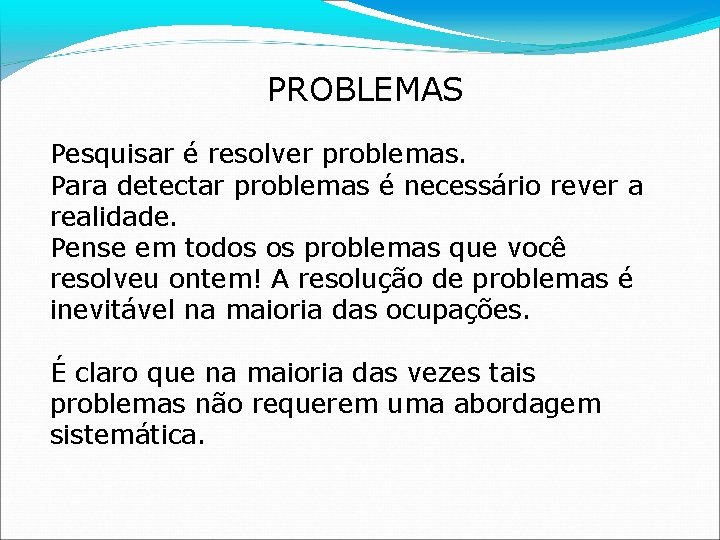 PROBLEMAS

Pesquisar é resolver problemas.
Para detectar problemas é necessário rever a realidade.
Pense em todos os problemas que você resolveu ontem! A resolução de problemas é inevitável na maioria das ocupações.

É claro que na maioria das vezes tais problemas não requerem uma abordagem sistemática.